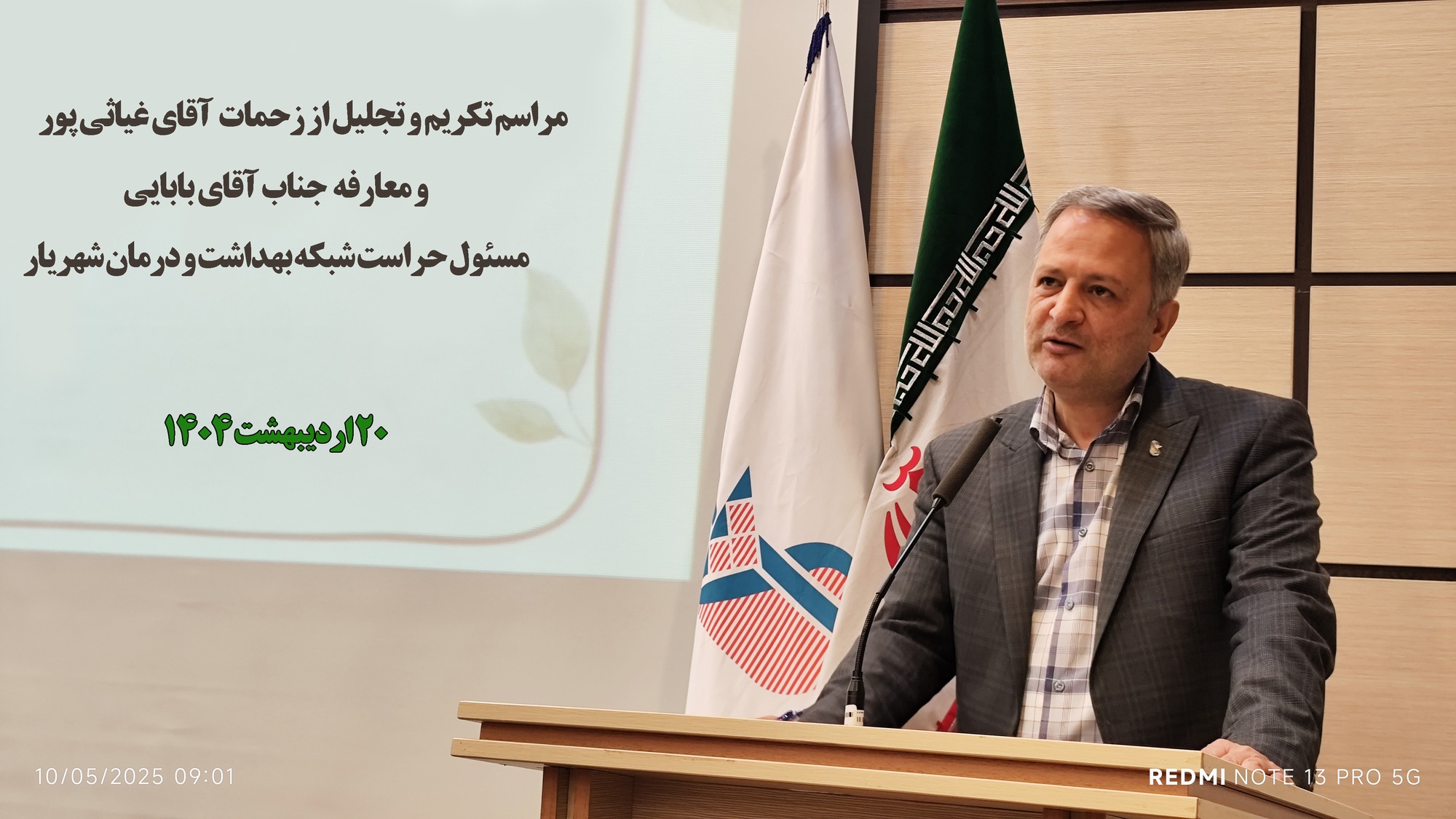 مراسم تکریم و تجلیل از زحمات آقای غیاثی پور
و معارفه جناب آقای بابایی
مسئول حراست شبکه بهداشت و درمان شهریار

۲۰ اردیبهشت ۱۴۰۴

10/05/2025 09:01

REDMI NOTE 13 PRO 5G